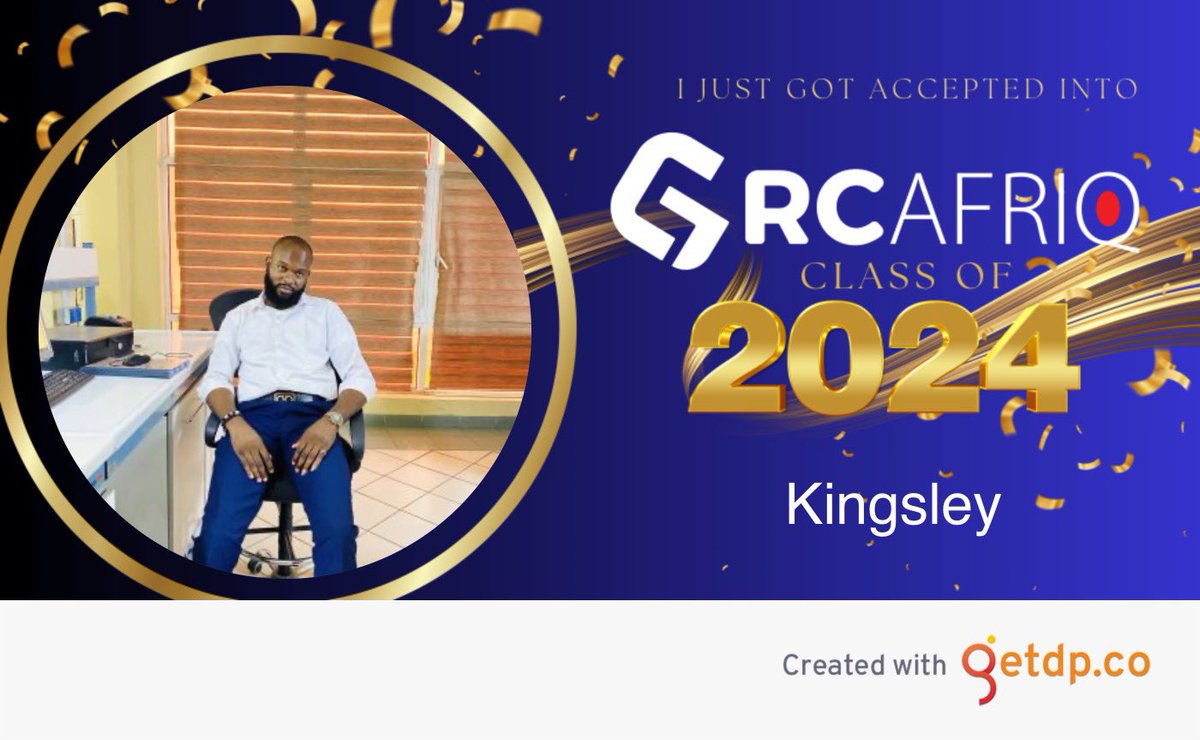 I JUST GOT ACCEPTED INTO

GRCAFRIQ

CLASS OF

2024

Kingsley

Created with getdp.co